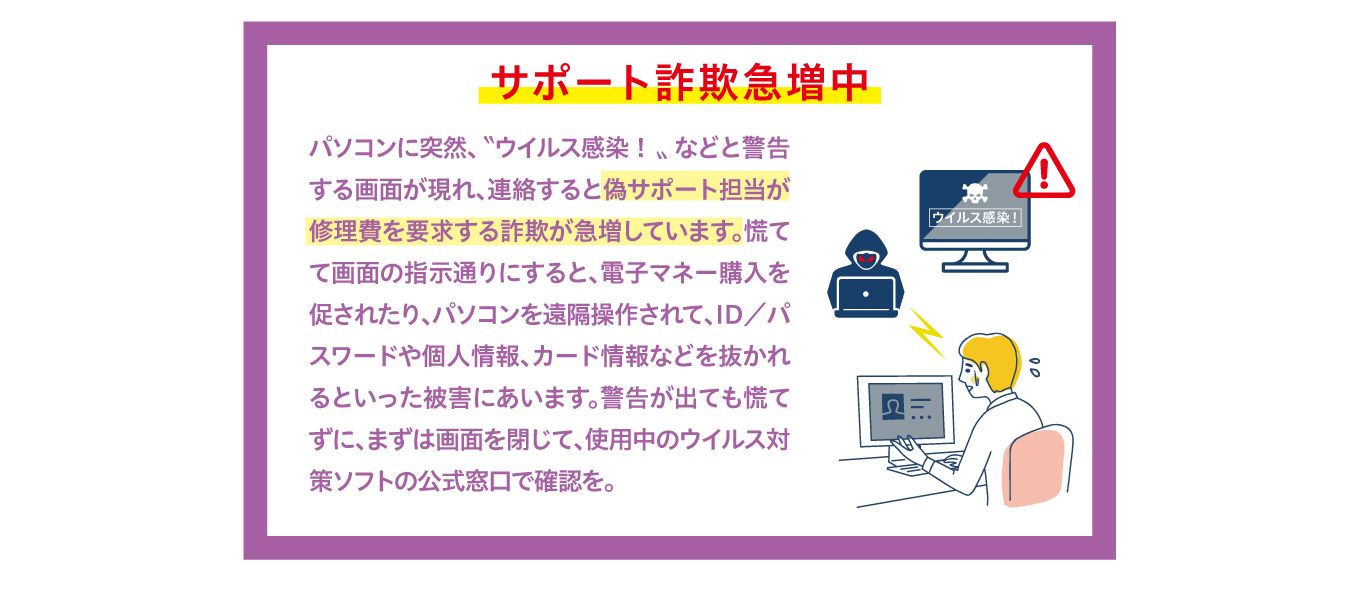 サポート詐欺急増中

パソコンに突然、〝ウイルス感染！〟などと警告する画面が現れ、連絡すると偽サポート担当が修理費を要求する詐欺が急増しています。慌てて画面の指示通りにすると、電子マネー購入を促されたり、パソコンを遠隔操作されて、ID／パスワードや個人情報、カード情報などを抜かれるといった被害にあいます。警告が出ても慌てずに、まずは画面を閉じて、使用中のウイルス対策ソフトの公式窓口で確認を。

ウイルス感染！